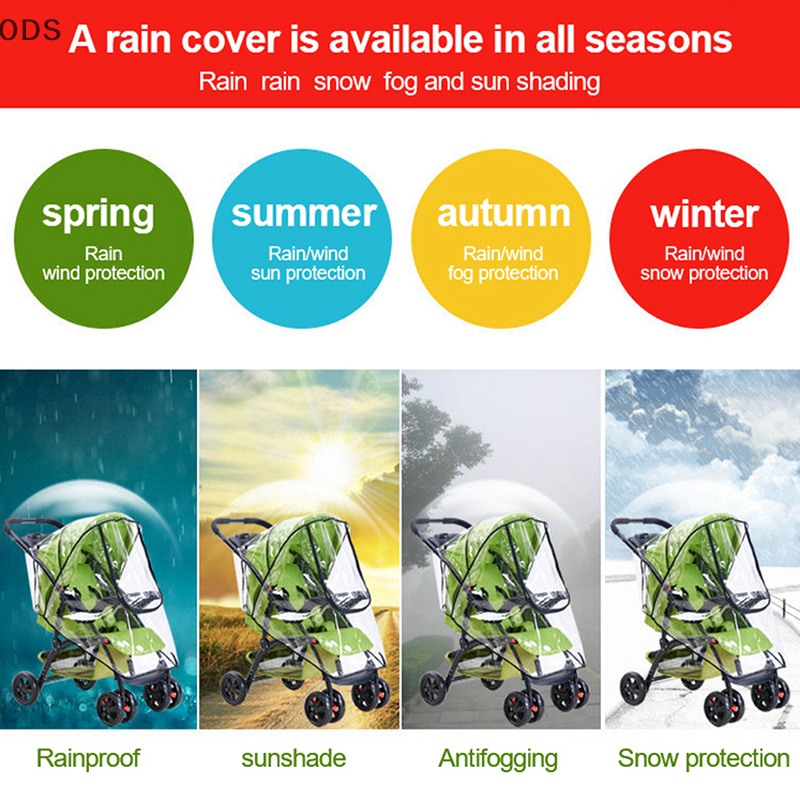 ODS A rain cover is available in all seasons

Rain rain snow fog and sun shading

spring
Rain
wind protection

summer
Rain/wind
sun protection

autumn
Rain/wind
fog protection

winter
Rain/wind
snow protection

Rainproof

sunshade

Antifogging

Snow protection